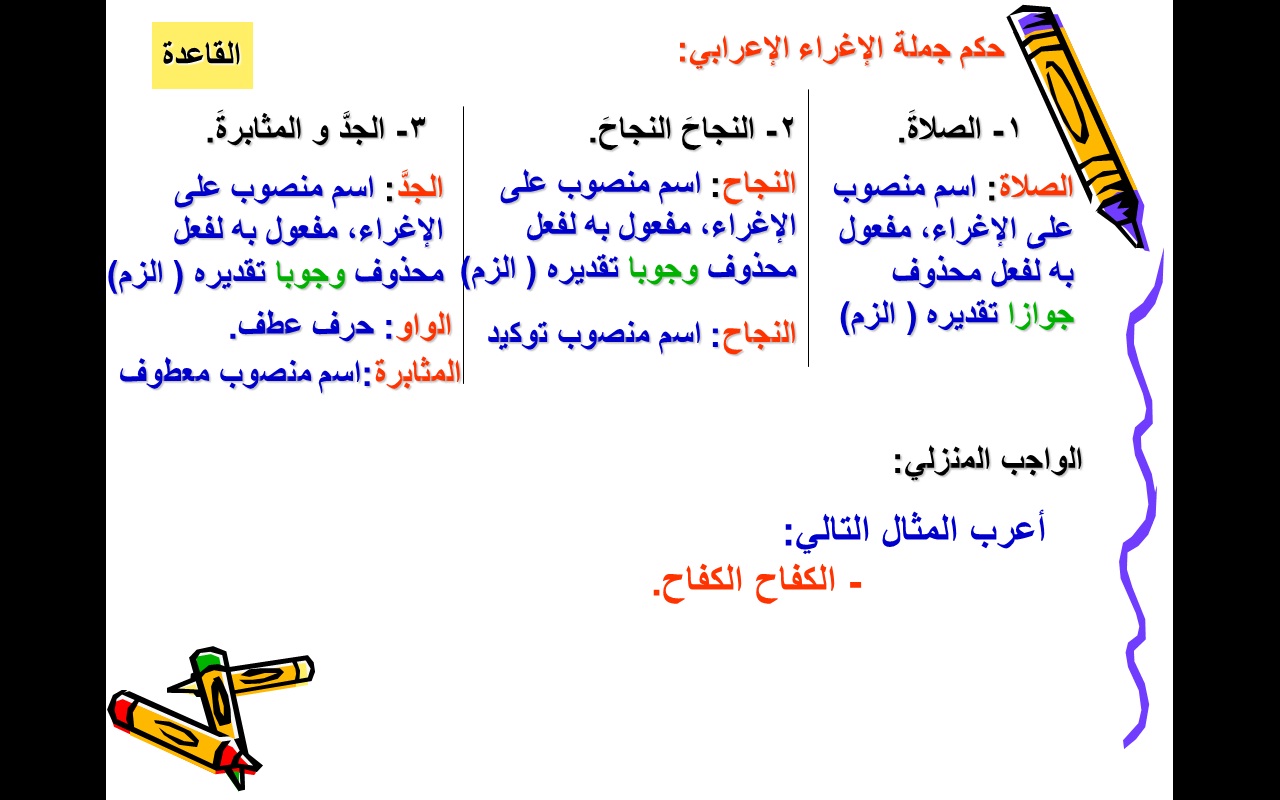 القاعدة

حكم جملة الإغراء الإعرابي:

١- الصلاةَ.

الصلاة: اسم منصوب على الإغراء، مفعول به لفعل محذوف جوازا تقديره ( الزم)

٢- النجاحَ النجاحَ.

النجاح: اسم منصوب على الإغراء، مفعول به لفعل محذوف وجوبا تقديره ( الزم)

النجاح: اسم منصوب توكيد

٣- الجدَّ و المثابرةَ.

الجدَّ: اسم منصوب على الإغراء، مفعول به لفعل محذوف وجوبا تقديره ( الزم)

الواو: حرف عطف.

المثابرة:اسم منصوب معطوف

الواجب المنزلي:

أعرب المثال التالي:

- الكفاح الكفاح.